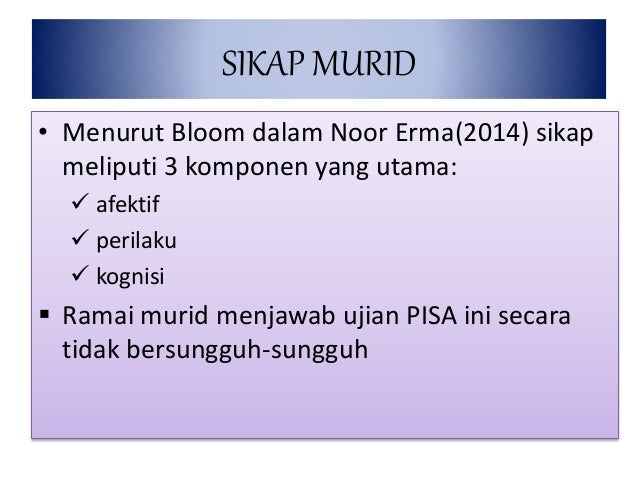 SIKAP MURID

• Menurut Bloom dalam Noor Erma(2014) sikap meliputi 3 komponen yang utama:
✓ afektif
✓ perilaku
✓ kognisi

▪ Ramai murid menjawab ujian PISA ini secara tidak bersungguh-sungguh